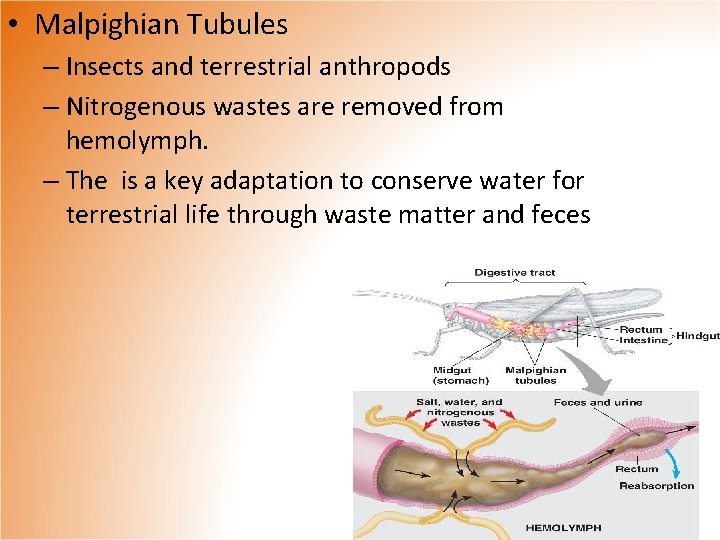 • Malpighian Tubules

– Insects and terrestrial anthropods

– Nitrogenous wastes are removed from hemolymph.

– The is a key adaptation to conserve water for terrestrial life through waste matter and feces

Digestive tract

Rectum

Intestine

Hindgut

Midgut (stomach)

Malpighian tubules

Salt, water, and nitrogenous wastes

Feces and urine

Rectum

Reabsorption

HEMOLYMPH